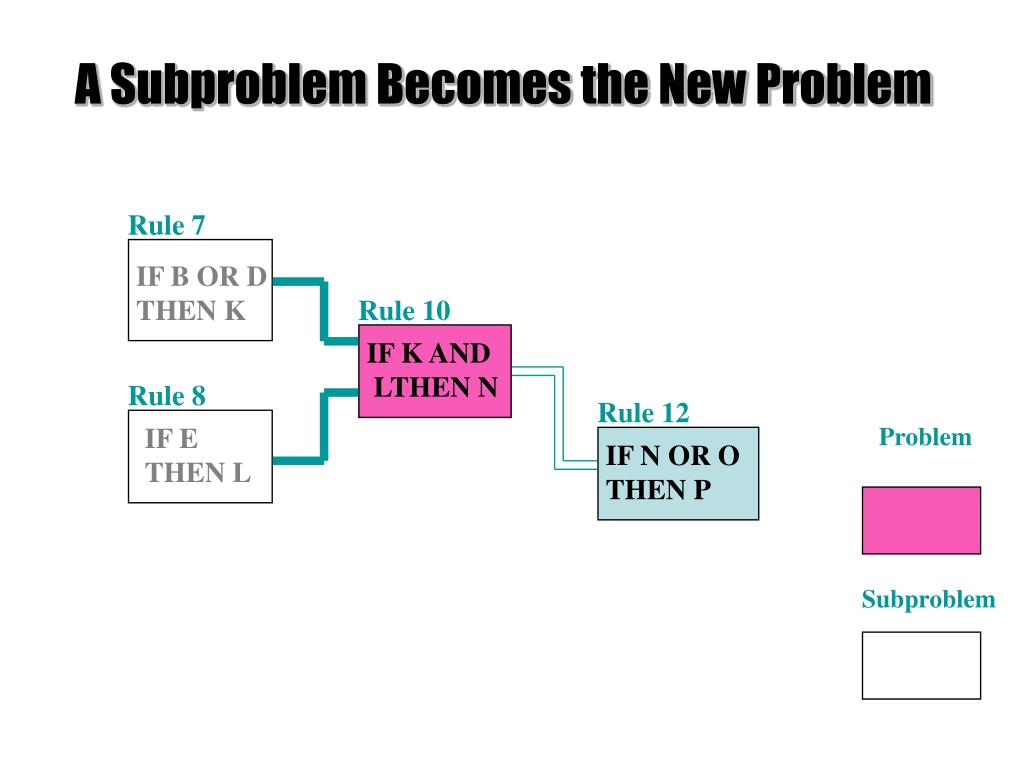 A Subproblem Becomes the New Problem

Rule 7
IF B OR D
THEN K

Rule 8
IF E
THEN L

Rule 10
IF K AND
LTHEN N

Rule 12
IF N OR O
THEN P

Problem

Subproblem